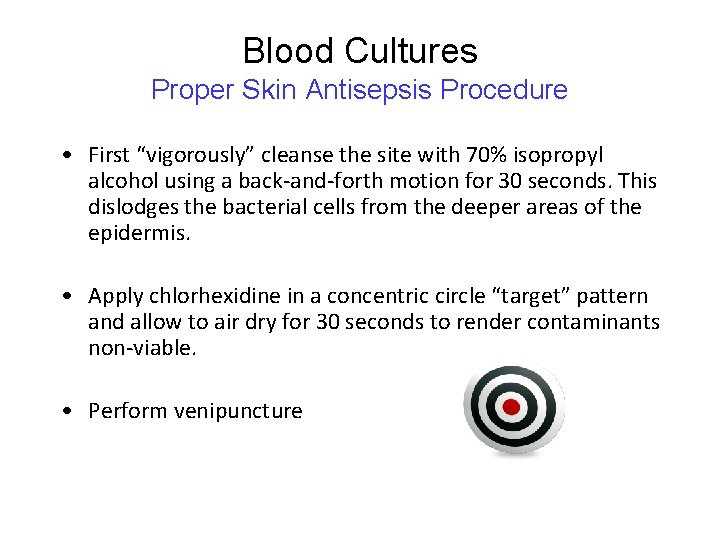 Blood Cultures
Proper Skin Antisepsis Procedure

• First “vigorously” cleanse the site with 70% isopropyl alcohol using a back-and-forth motion for 30 seconds. This dislodges the bacterial cells from the deeper areas of the epidermis.

• Apply chlorhexidine in a concentric circle “target” pattern and allow to air dry for 30 seconds to render contaminants non-viable.

• Perform venipuncture